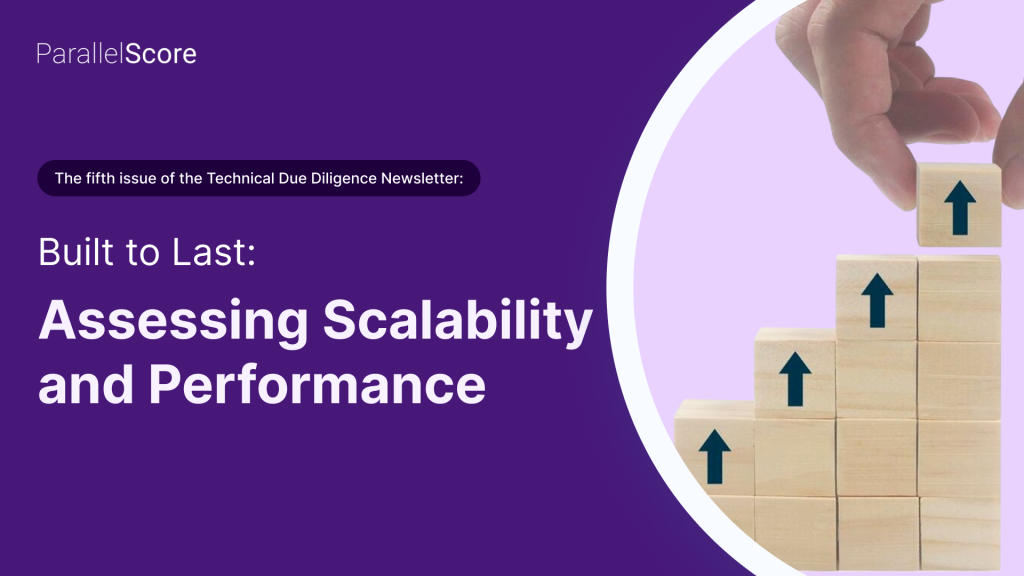 ParallelScore

The fifth issue of the Technical Due Diligence Newsletter:

Built to Last:

Assessing Scalability and Performance